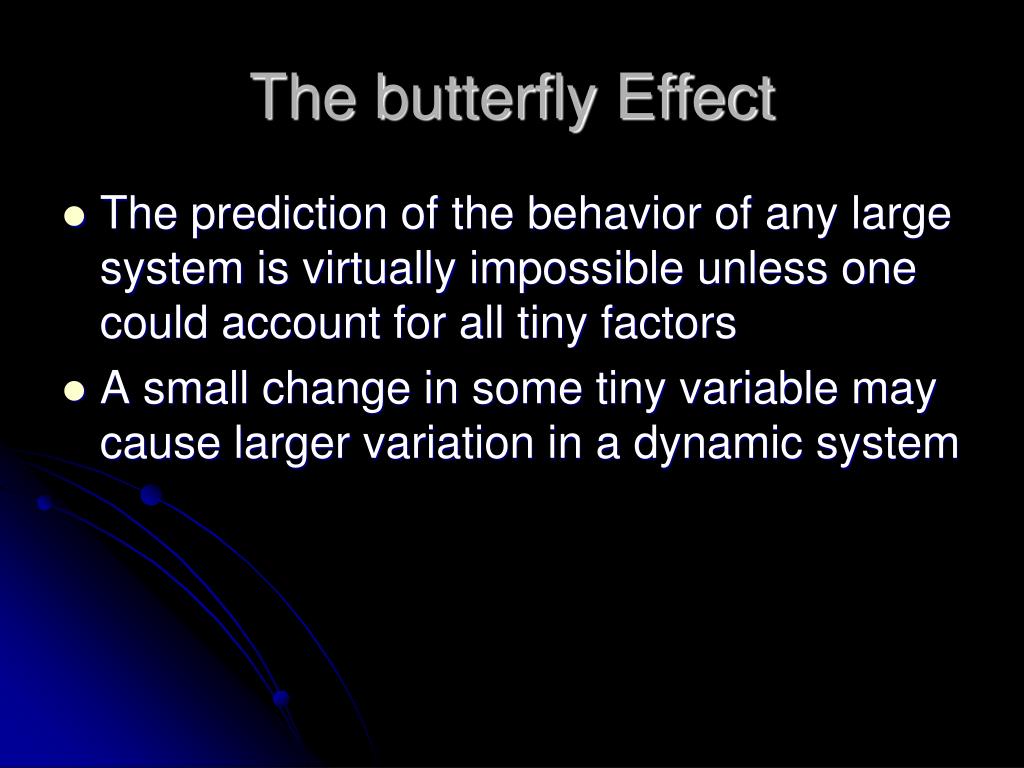 The butterfly Effect

- The prediction of the behavior of any large system is virtually impossible unless one could account for all tiny factors
- A small change in some tiny variable may cause larger variation in a dynamic system